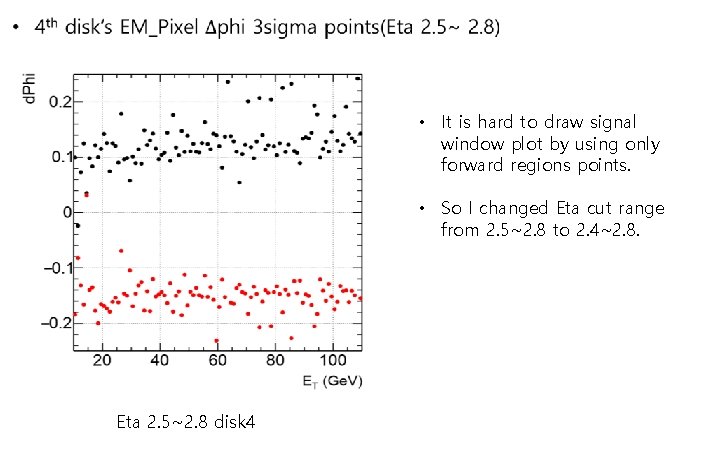 • $4^{th}$ disk's EM_Pixel Δphi 3sigma points(Eta 2.5~ 2.8)

dPhi

0.2

0.1

0

−0.1

−0.2

20 40 60 80 100

$E_T$ (GeV)

Eta 2.5~2.8 disk4

• It is hard to draw signal window plot by using only forward regions points.

• So I changed Eta cut range from 2.5~2.8 to 2.4~2.8.